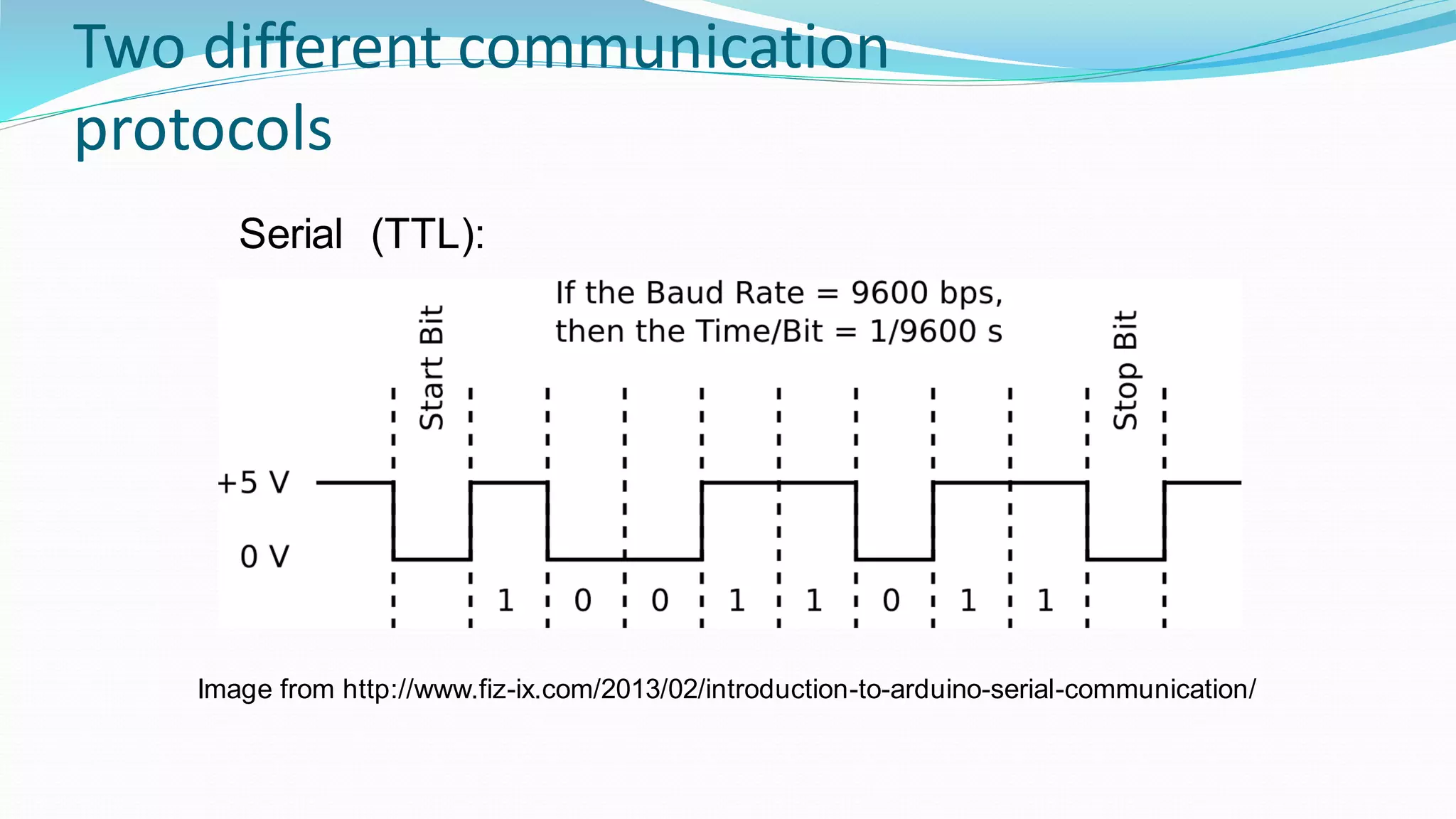 Two different communication protocols

Serial (TTL):

If the Baud Rate = 9600 bps, then the Time/Bit = 1/9600 s

Start Bit

Stop Bit

+5 V

0 V

1 0 0 1 1 0 1 1

Image from http://www.fiz-ix.com/2013/02/introduction-to-arduino-serial-communication/